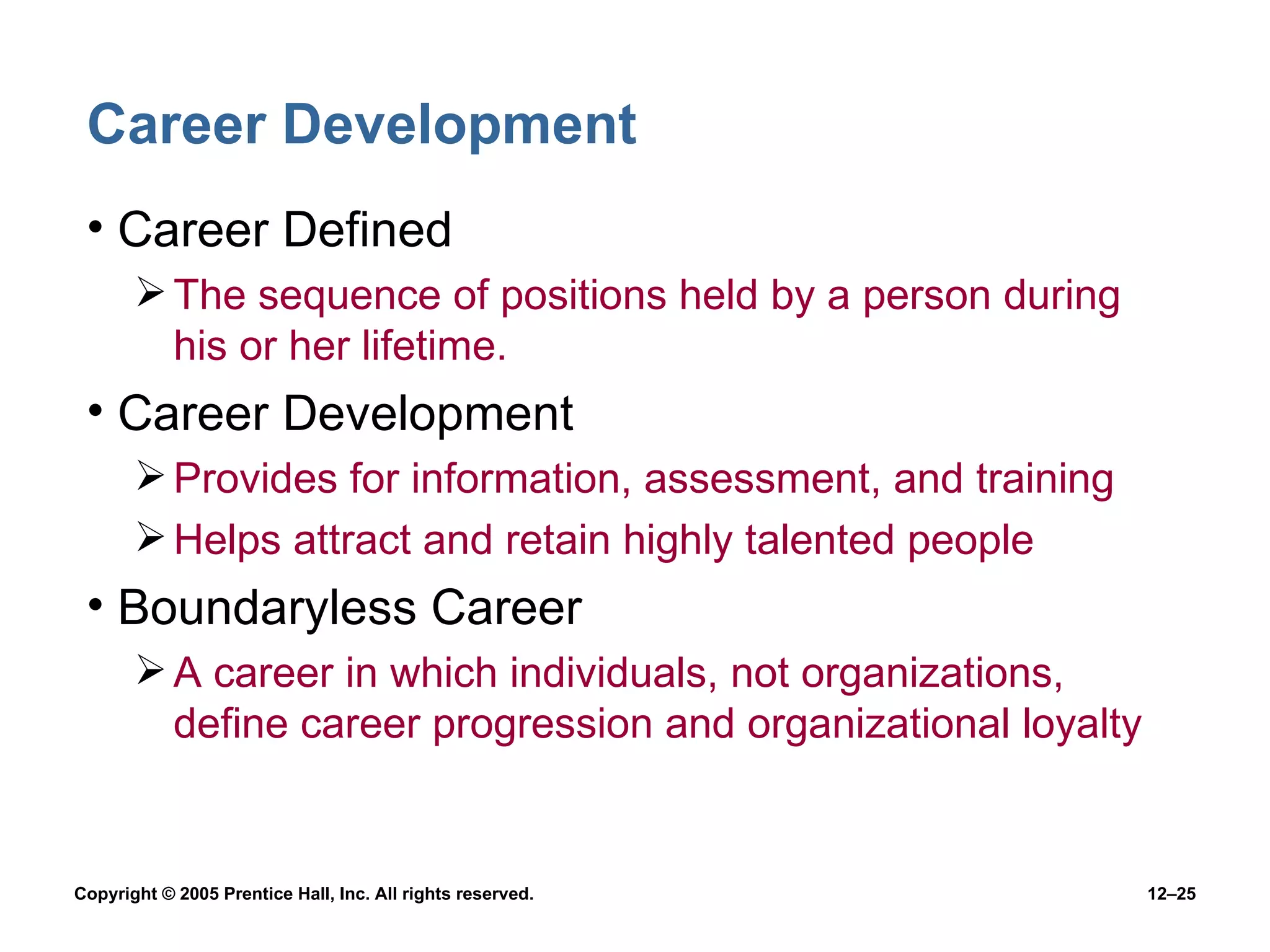 Career Development

• Career Defined

➢ The sequence of positions held by a person during his or her lifetime.

• Career Development

➢ Provides for information, assessment, and training

➢ Helps attract and retain highly talented people

• Boundaryless Career

➢ A career in which individuals, not organizations, define career progression and organizational loyalty

Copyright © 2005 Prentice Hall, Inc. All rights reserved.

12–25